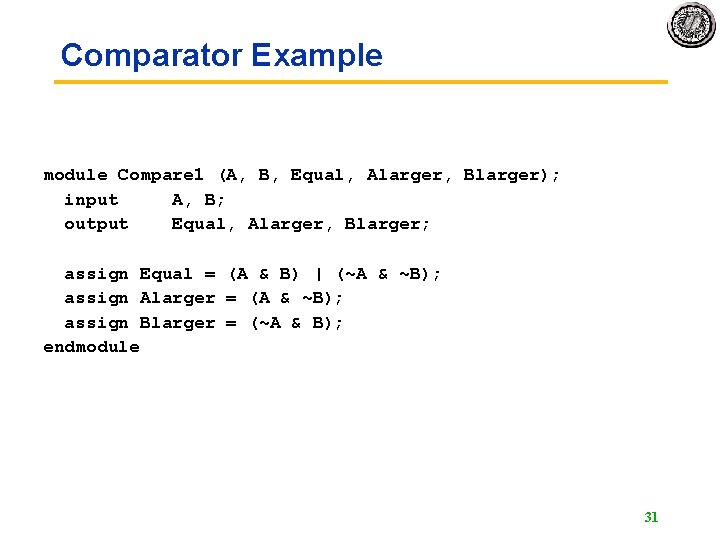 Comparator Example

module Compare1 (A, B, Equal, Alarger, Blarger);
  input     A, B;
  output    Equal, Alarger, Blarger;

  assign Equal = (A & B) | (~A & ~B);
  assign Alarger = (A & ~B);
  assign Blarger = (~A & B);
endmodule

31